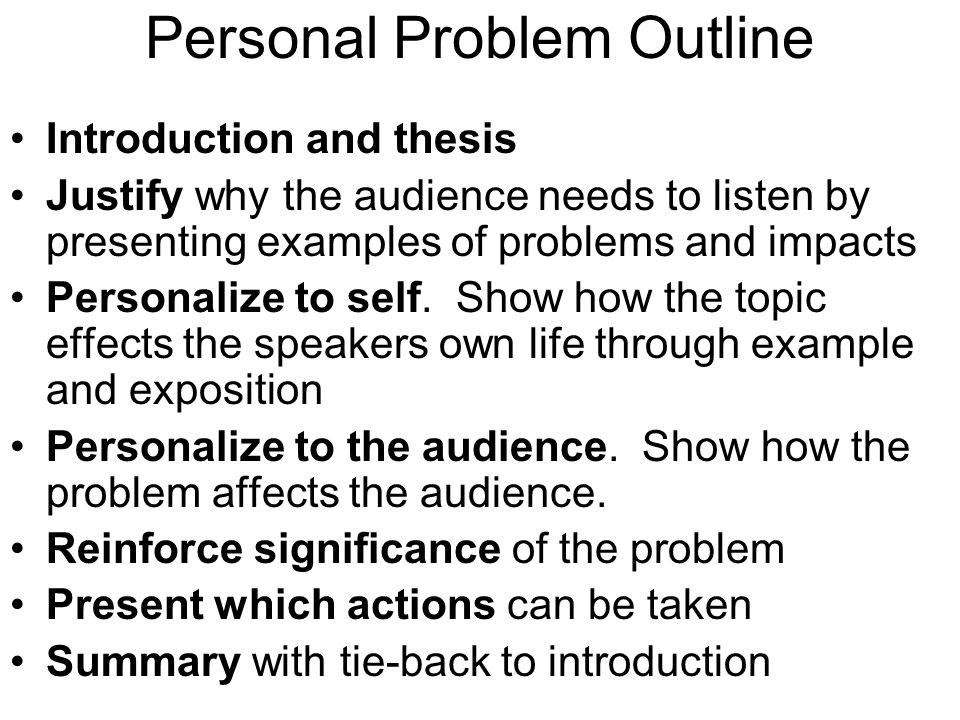 Personal Problem Outline

• Introduction and thesis
• Justify why the audience needs to listen by presenting examples of problems and impacts
• Personalize to self. Show how the topic effects the speakers own life through example and exposition
• Personalize to the audience. Show how the problem affects the audience.
• Reinforce significance of the problem
• Present which actions can be taken
• Summary with tie-back to introduction